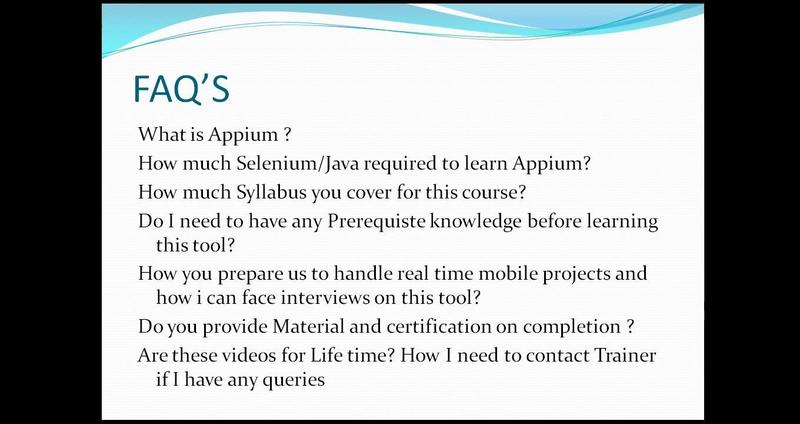 FAQ'S

What is Appium ?

How much Selenium/Java required to learn Appium?

How much Syllabus you cover for this course?

Do I need to have any Prerequiste knowledge before learning this tool?

How you prepare us to handle real time mobile projects and how i can face interviews on this tool?

Do you provide Material and certification on completion ?

Are these videos for Life time? How I need to contact Trainer if I have any queries